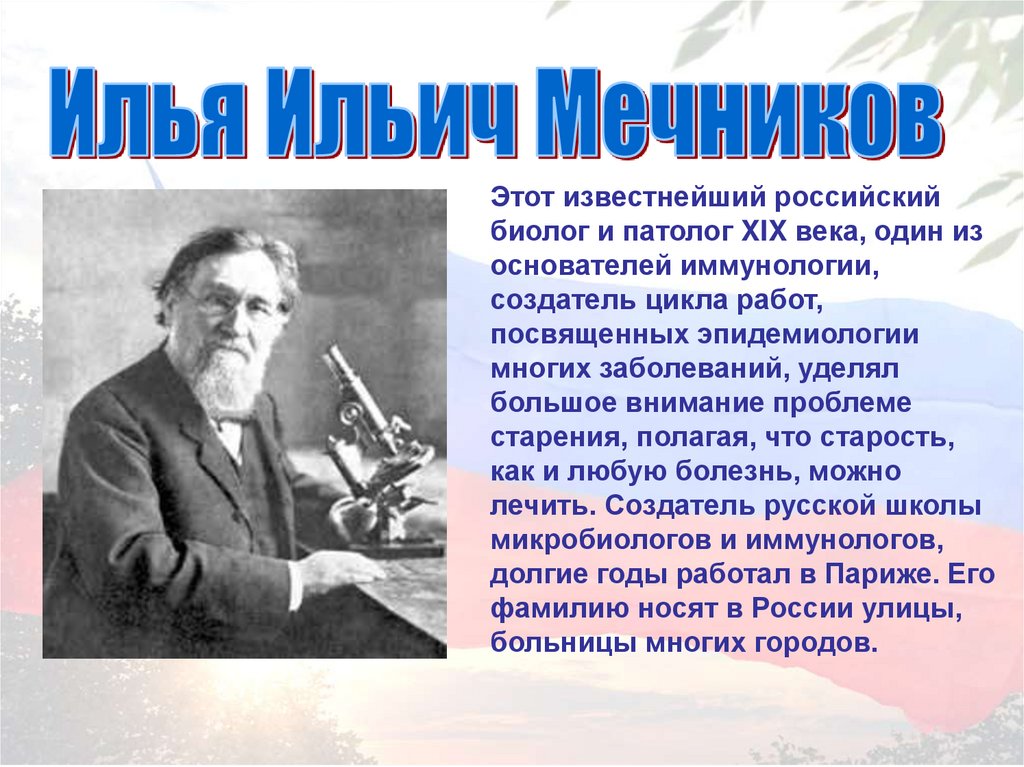 Илья Ильич Мечников

Этот известнейший российский биолог и патолог XIX века, один из основателей иммунологии, создатель цикла работ, посвященных эпидемиологии многих заболеваний, уделял большое внимание проблеме старения, полагая, что старость, как и любую болезнь, можно лечить. Создатель русской школы микробиологов и иммунологов, долгие годы работал в Париже. Его фамилию носят в России улицы, больницы многих городов.